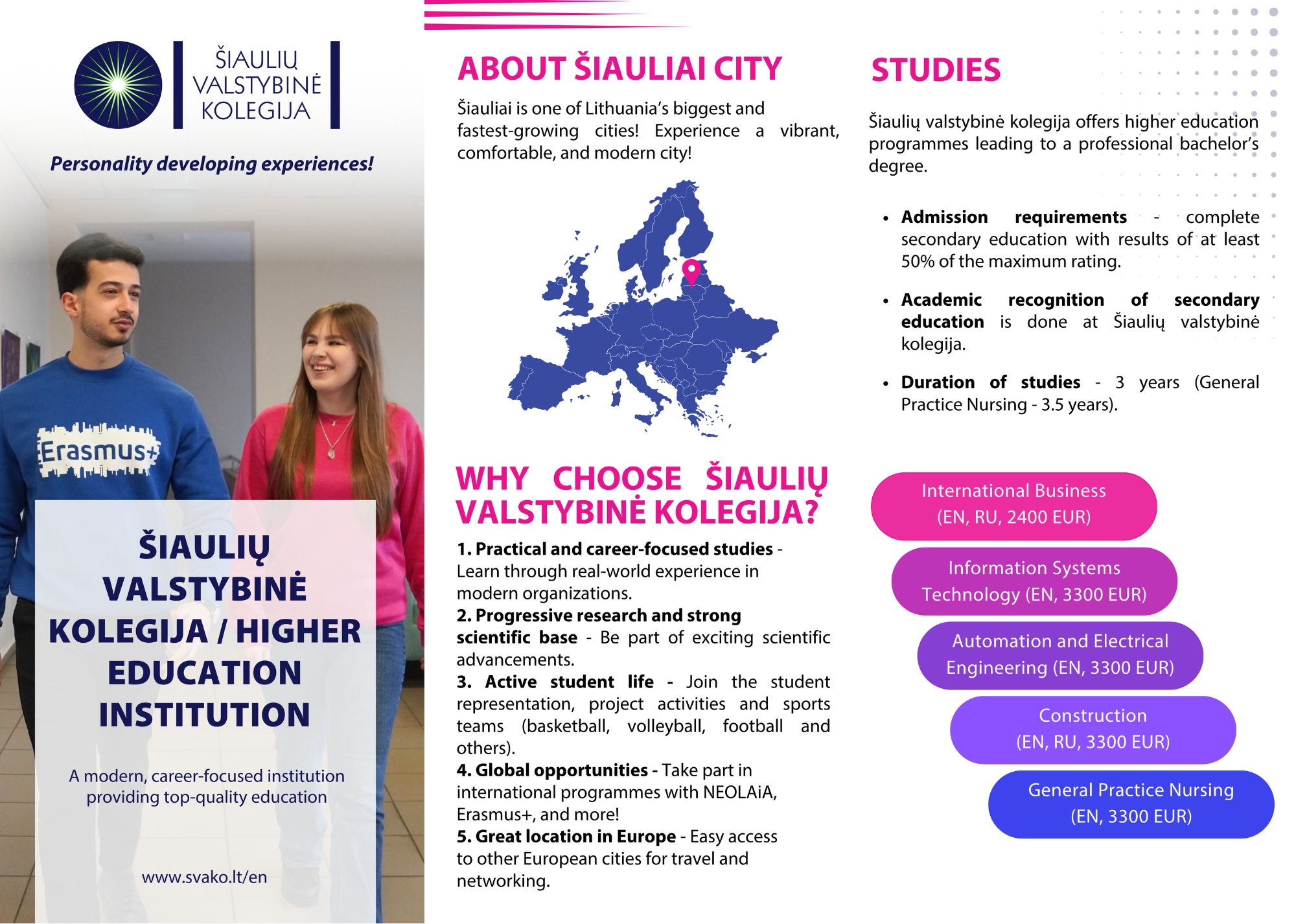 ŠIAULIŲ VALSTYBINĖ KOLEGIJA

Personality developing experiences!

Erasmus+

ŠIAULIŲ VALSTYBINĖ KOLEGIJA / HIGHER EDUCATION INSTITUTION

A modern, career-focused institution providing top-quality education

www.svako.lt/en

ABOUT ŠIAULIAI CITY

Šiauliai is one of Lithuania's biggest and fastest-growing cities! Experience a vibrant, comfortable, and modern city!

WHY CHOOSE ŠIAULIŲ VALSTYBINĖ KOLEGIJA?

1. Practical and career-focused studies - Learn through real-world experience in modern organizations.
2. Progressive research and strong scientific base - Be part of exciting scientific advancements.
3. Active student life - Join the student representation, project activities and sports teams (basketball, volleyball, football and others).
4. Global opportunities - Take part in international programmes with NEOLAiA, Erasmus+, and more!
5. Great location in Europe - Easy access to other European cities for travel and networking.

STUDIES

Šiaulių valstybinė kolegija offers higher education programmes leading to a professional bachelor's degree.

• Admission requirements - complete secondary education with results of at least 50% of the maximum rating.

• Academic recognition of secondary education is done at Šiaulių valstybinė kolegija.

• Duration of studies - 3 years (General Practice Nursing - 3.5 years).

International Business (EN, RU, 2400 EUR)

Information Systems Technology (EN, 3300 EUR)

Automation and Electrical Engineering (EN, 3300 EUR)

Construction (EN, RU, 3300 EUR)

General Practice Nursing (EN, 3300 EUR)